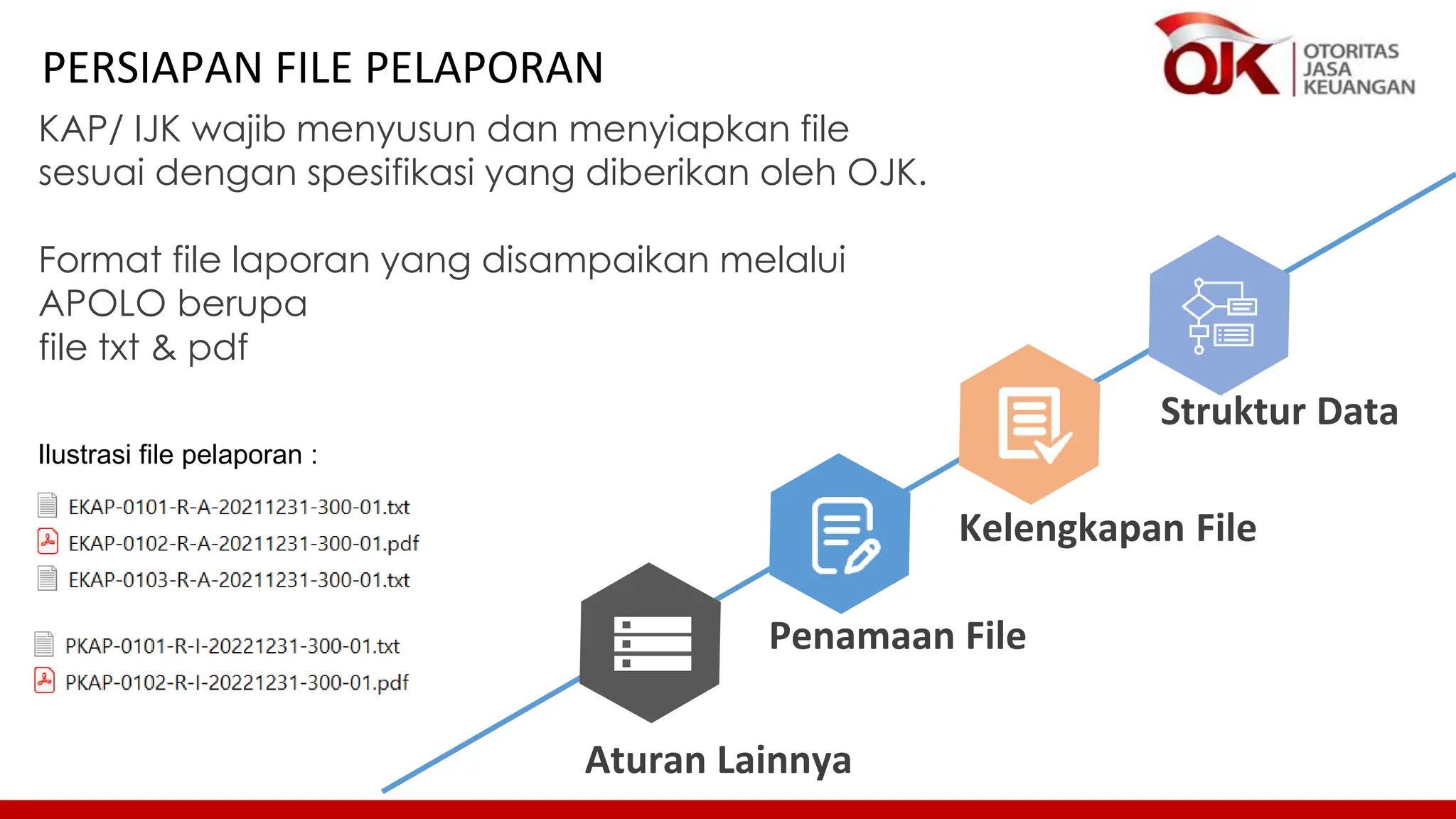 PERSIAPAN FILE PELAPORAN

OJK OTORITAS JASA KEUANGAN

KAP/ IJK wajib menyusun dan menyiapkan file sesuai dengan spesifikasi yang diberikan oleh OJK.

Format file laporan yang disampaikan melalui APOLO berupa
file txt & pdf

Ilustrasi file pelaporan :

EKAP-0101-R-A-20211231-300-01.txt
EKAP-0102-R-A-20211231-300-01.pdf
EKAP-0103-R-A-20211231-300-01.txt

PKAP-0101-R-I-20221231-300-01.txt
PKAP-0102-R-I-20221231-300-01.pdf

Struktur Data

Kelengkapan File

Penamaan File

Aturan Lainnya